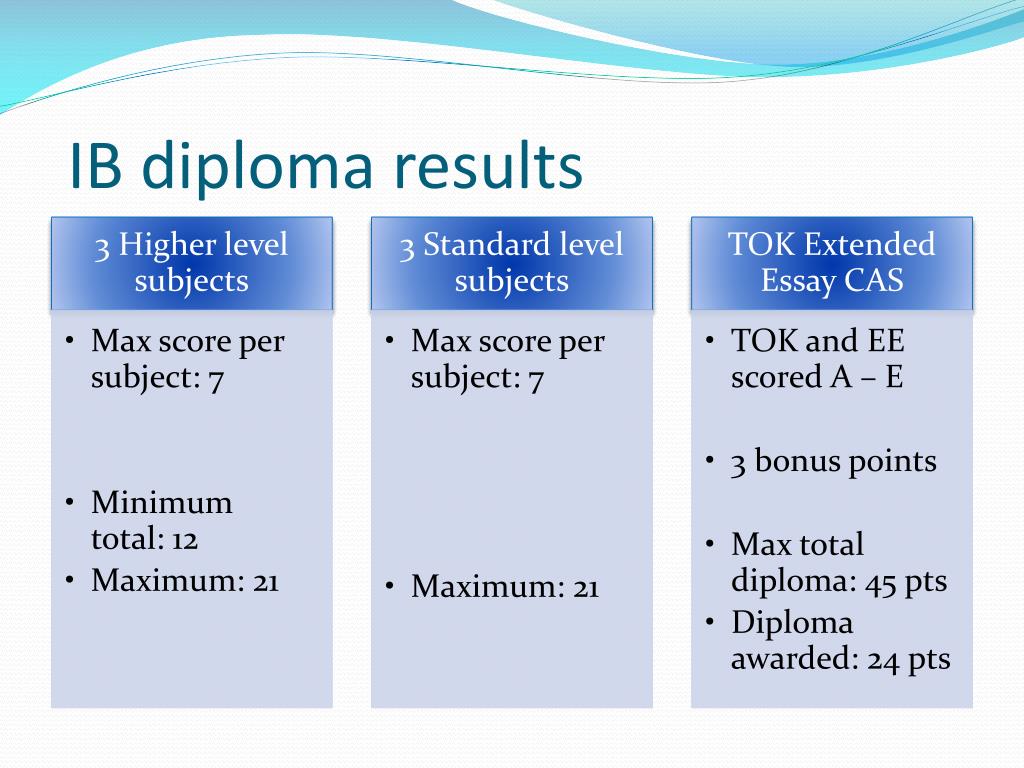 IB diploma results

3 Higher level subjects

• Max score per subject: 7

• Minimum total: 12
• Maximum: 21

3 Standard level subjects

• Max score per subject: 7

• Maximum: 21

TOK Extended Essay CAS

• TOK and EE scored A – E

• 3 bonus points

• Max total diploma: 45 pts
• Diploma awarded: 24 pts